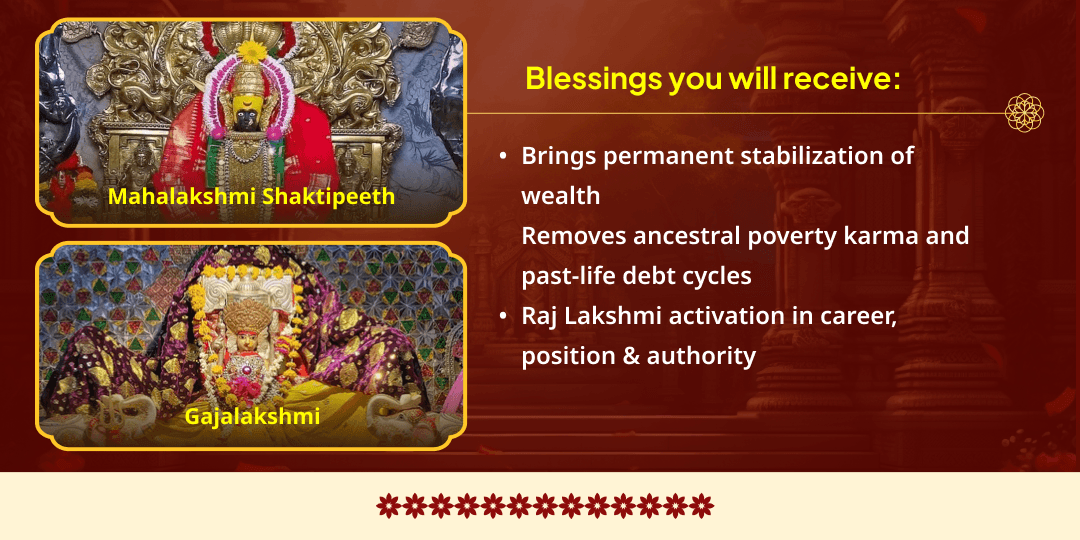 Mahalakshmi Shaktipeeth

Gajalakshmi

Blessings you will receive:

• Brings permanent stabilization of wealth
Removes ancestral poverty karma and past-life debt cycles
• Raj Lakshmi activation in career, position & authority